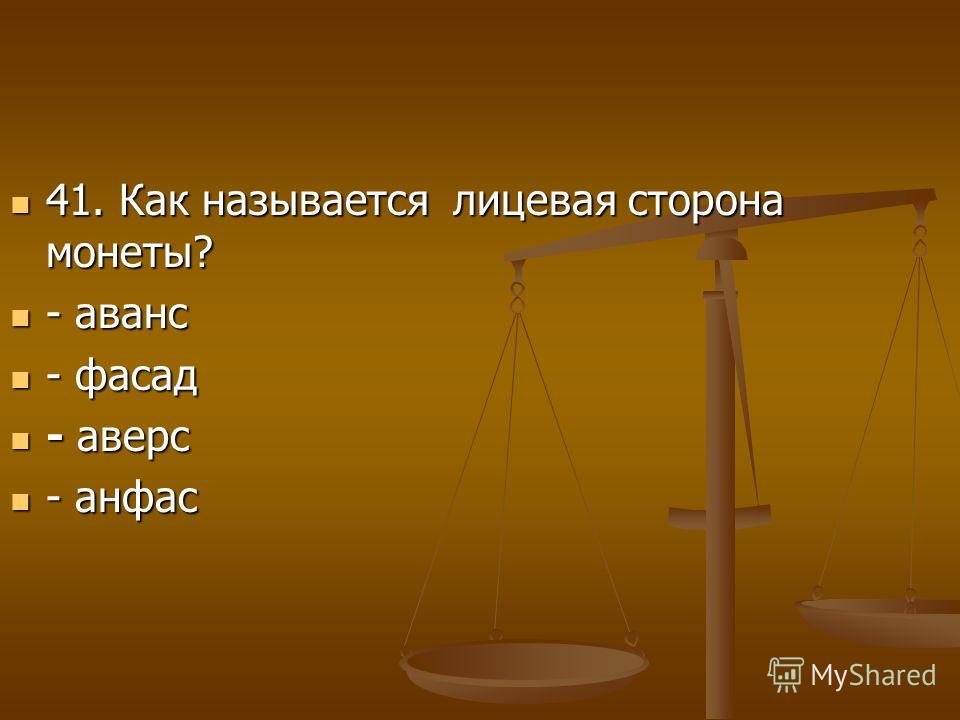 41. Как называется лицевая сторона монеты?

- аванс

- фасад

- аверс

- анфас

MyShared